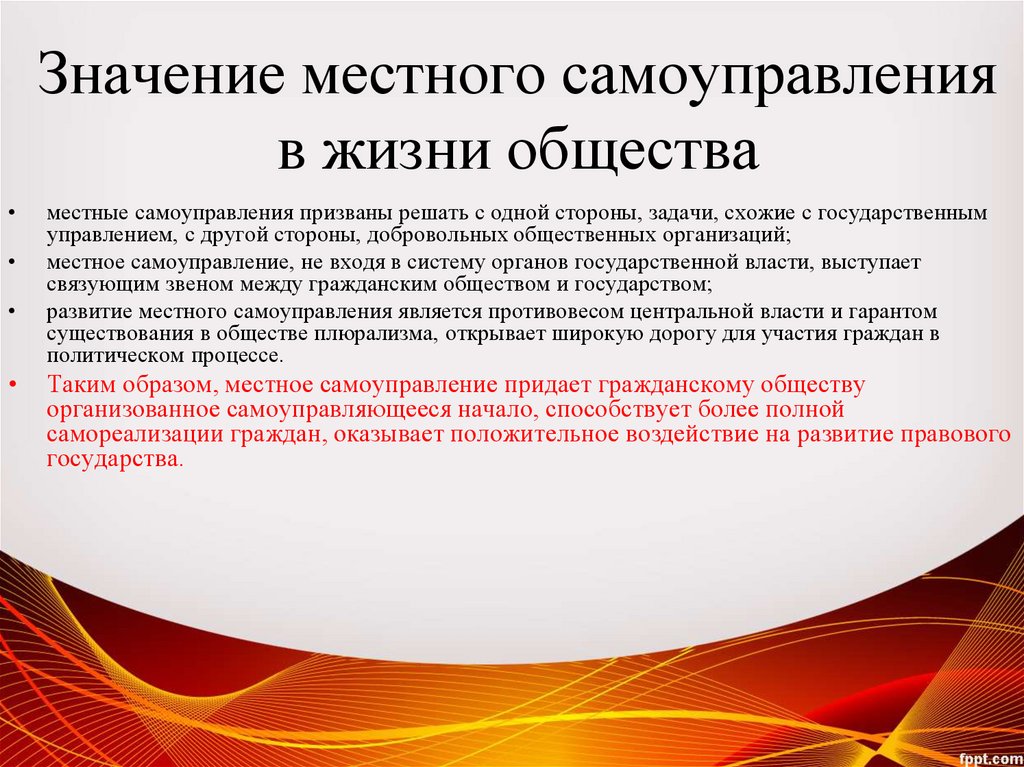 Значение местного самоуправления в жизни общества

• местные самоуправления призваны решать с одной стороны, задачи, схожие с государственным управлением, с другой стороны, добровольных общественных организаций;
• местное самоуправление, не входя в систему органов государственной власти, выступает связующим звеном между гражданским обществом и государством;
• развитие местного самоуправления является противовесом центральной власти и гарантом существования в обществе плюрализма, открывает широкую дорогу для участия граждан в политическом процессе.
• Таким образом, местное самоуправление придает гражданскому обществу организованное самоуправляющееся начало, способствует более полной самореализации граждан, оказывает положительное воздействие на развитие правового государства.

fppt.com